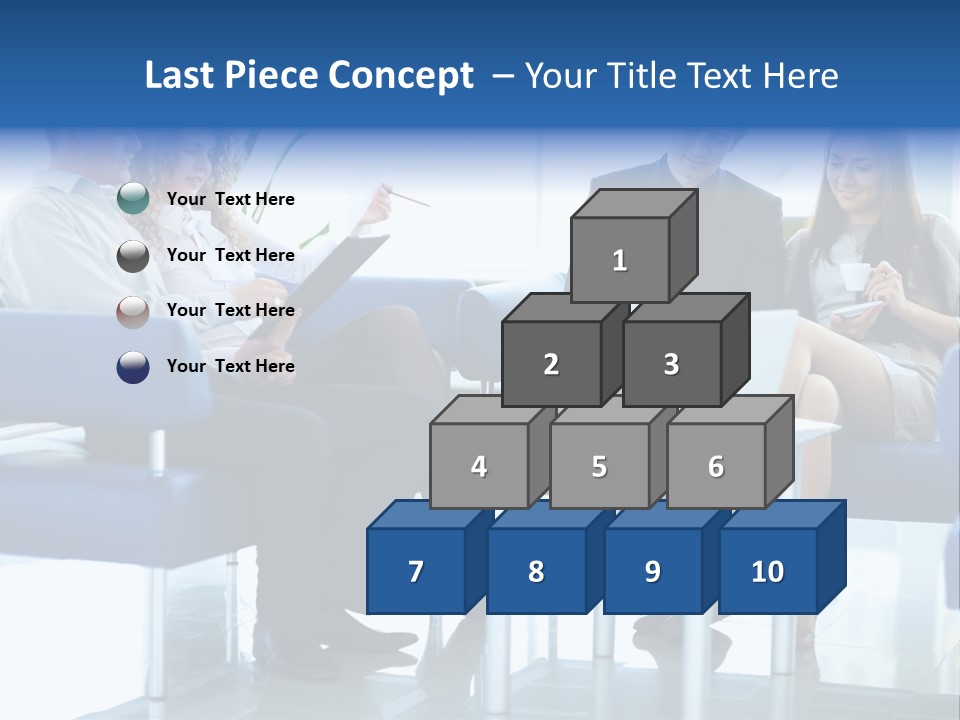 Last Piece Concept – Your Title Text Here

Your Text Here

Your Text Here

Your Text Here

Your Text Here

1

2

3

4

5

6

7

8

9

10